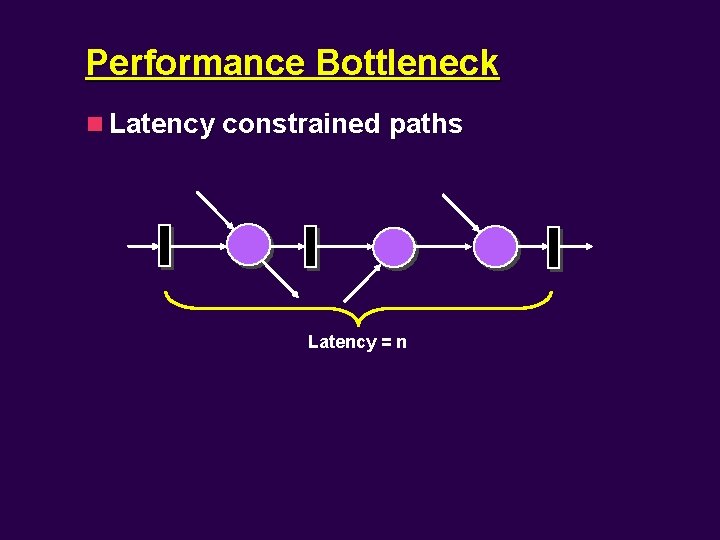 Performance Bottleneck

Latency constrained paths

Latency = n